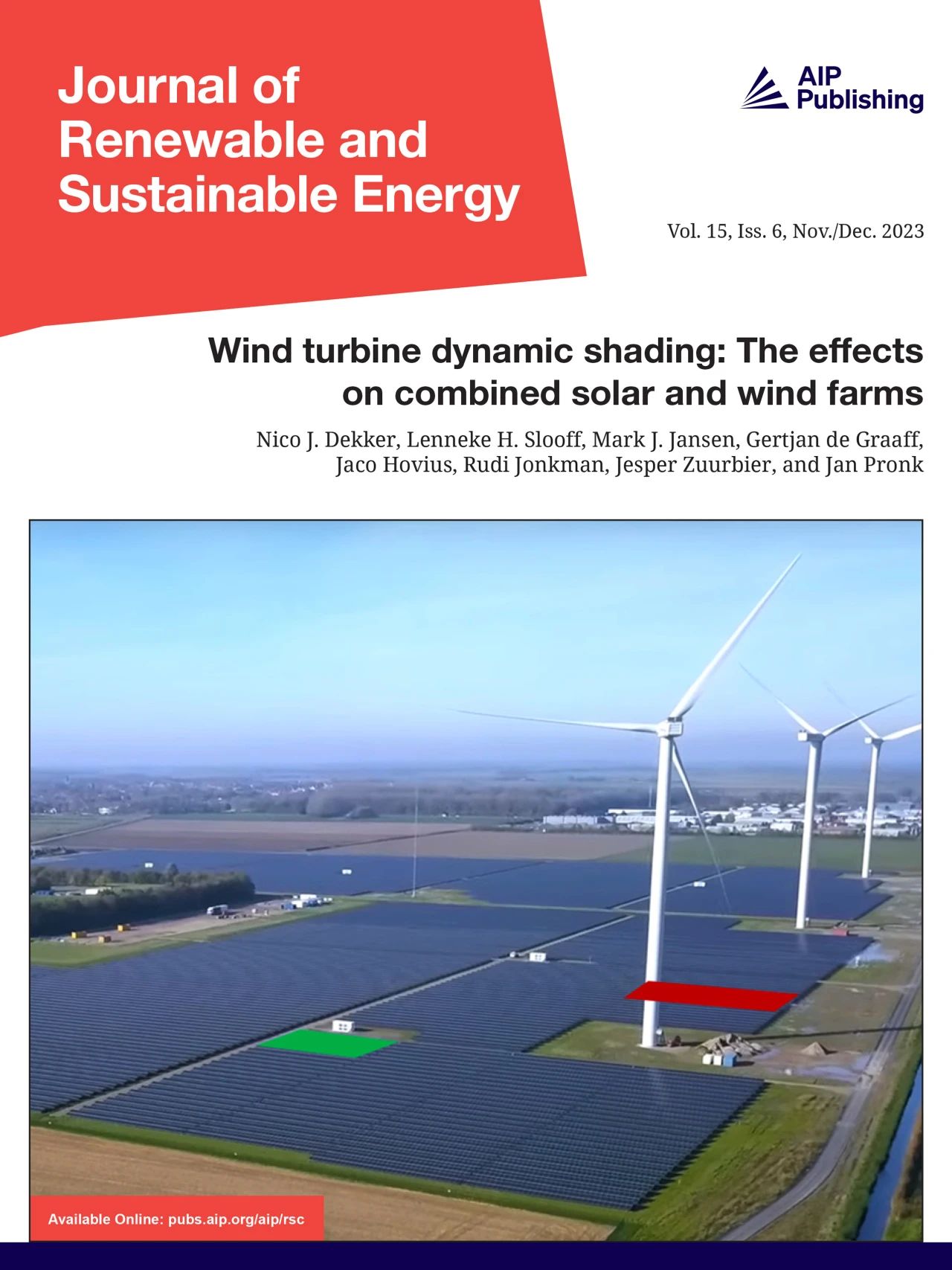 Journal of Renewable and Sustainable Energy

AIP Publishing

Vol. 15, Iss. 6, Nov./Dec. 2023

Wind turbine dynamic shading: The effects on combined solar and wind farms

Nico J. Dekker, Lenneke H. Slooff, Mark J. Jansen, Gertjan de Graaff, Jaco Hovius, Rudi Jonkman, Jesper Zuurbier, and Jan Pronk

Available Online: pubs.aip.org/aip/rsc